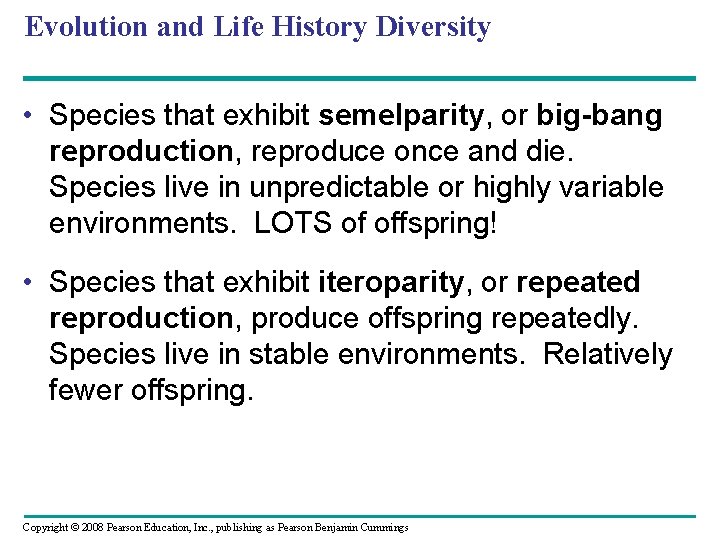 Evolution and Life History Diversity

• Species that exhibit semelparity, or big-bang reproduction, reproduce once and die. Species live in unpredictable or highly variable environments. LOTS of offspring!

• Species that exhibit iteroparity, or repeated reproduction, produce offspring repeatedly. Species live in stable environments. Relatively fewer offspring.

Copyright © 2008 Pearson Education, Inc., publishing as Pearson Benjamin Cummings